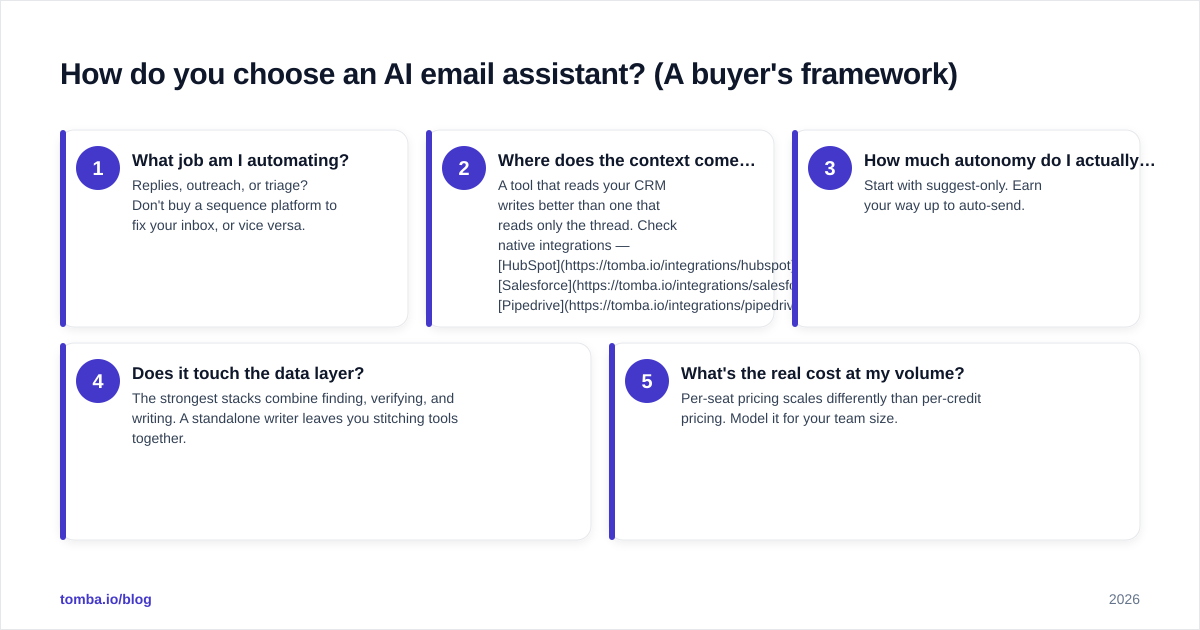 How do you choose an AI email assistant? (A buyer's framework)

1
What job am I automating?
Replies, outreach, or triage? Don't buy a sequence platform to fix your inbox, or vice versa.

2
Where does the context come…
A tool that reads your CRM writes better than one that reads only the thread. Check native integrations — [HubSpot](https://tomba.io/integrations/hubspot [Salesforce](https://tomba.io/integrations/salesfo [Pipedrive](https://tomba.io/integrations/pipedriv

3
How much autonomy do I actually…
Start with suggest-only. Earn your way up to auto-send.

4
Does it touch the data layer?
The strongest stacks combine finding, verifying, and writing. A standalone writer leaves you stitching tools together.

5
What's the real cost at my volume?
Per-seat pricing scales differently than per-credit pricing. Model it for your team size.

tomba.io/blog

2026